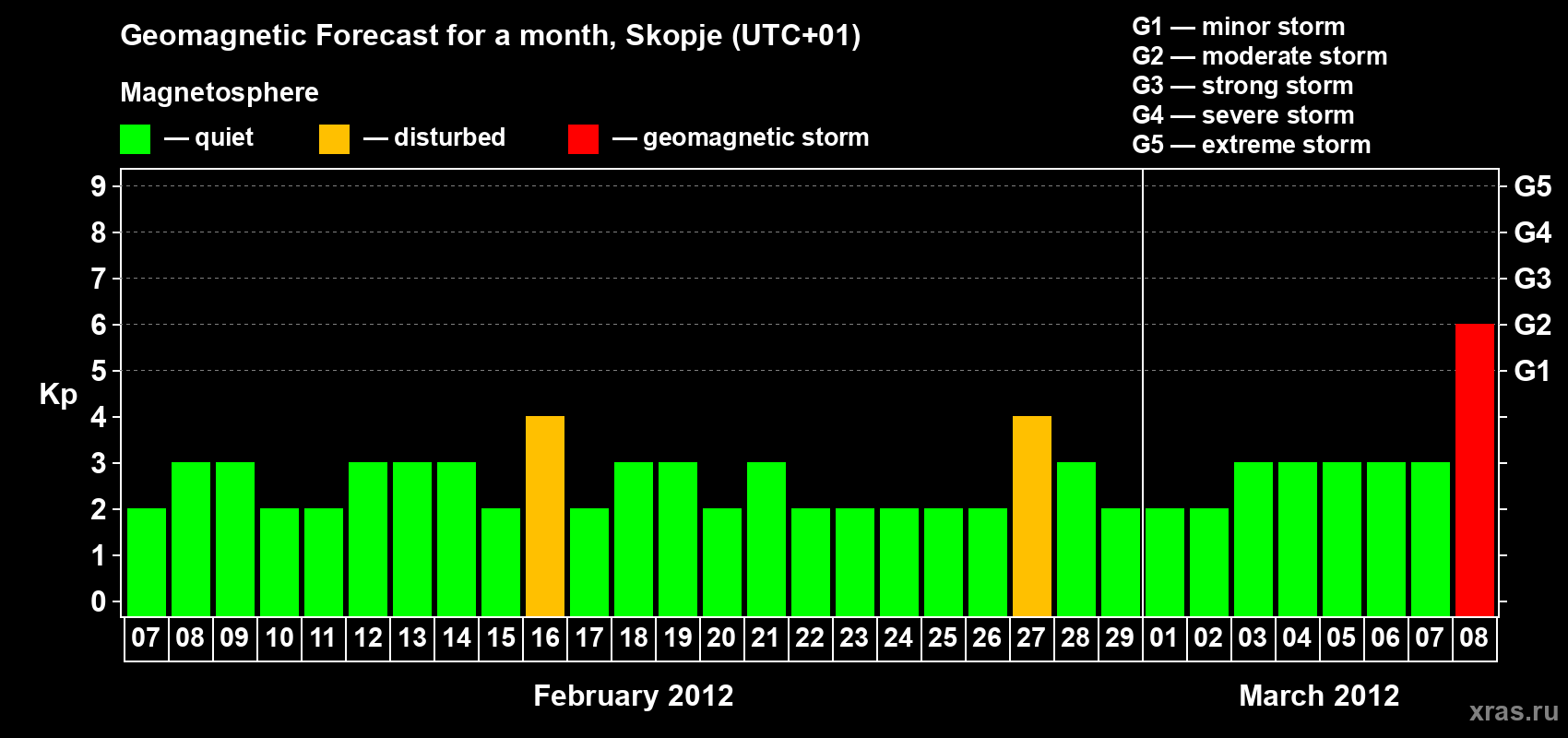 Geomagnetic Forecast for a month, Skopje (UTC+01)

Magnetosphere

— quiet — disturbed — geomagnetic storm

G1 — minor storm
G2 — moderate storm
G3 — strong storm
G4 — severe storm
G5 — extreme storm

Kp

9
8
7
6
5
4
3
2
1
0

G5
G4
G3
G2
G1

07 08 09 10 11 12 13 14 15 16 17 18 19 20 21 22 23 24 25 26 27 28 29 01 02 03 04 05 06 07 08

February 2012

March 2012

xras.ru